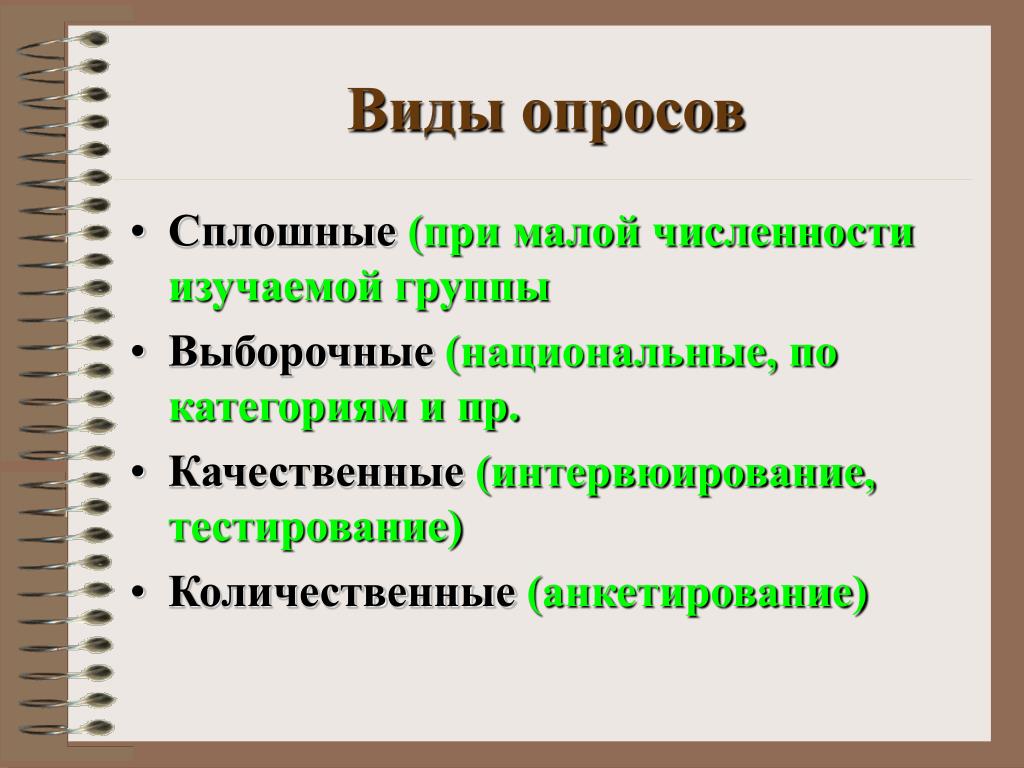 Виды опросов

• Сплошные (при малой численности изучаемой группы

• Выборочные (национальные, по категориям и пр.

• Качественные (интервюирование, тестирование)

• Количественные (анкетирование)